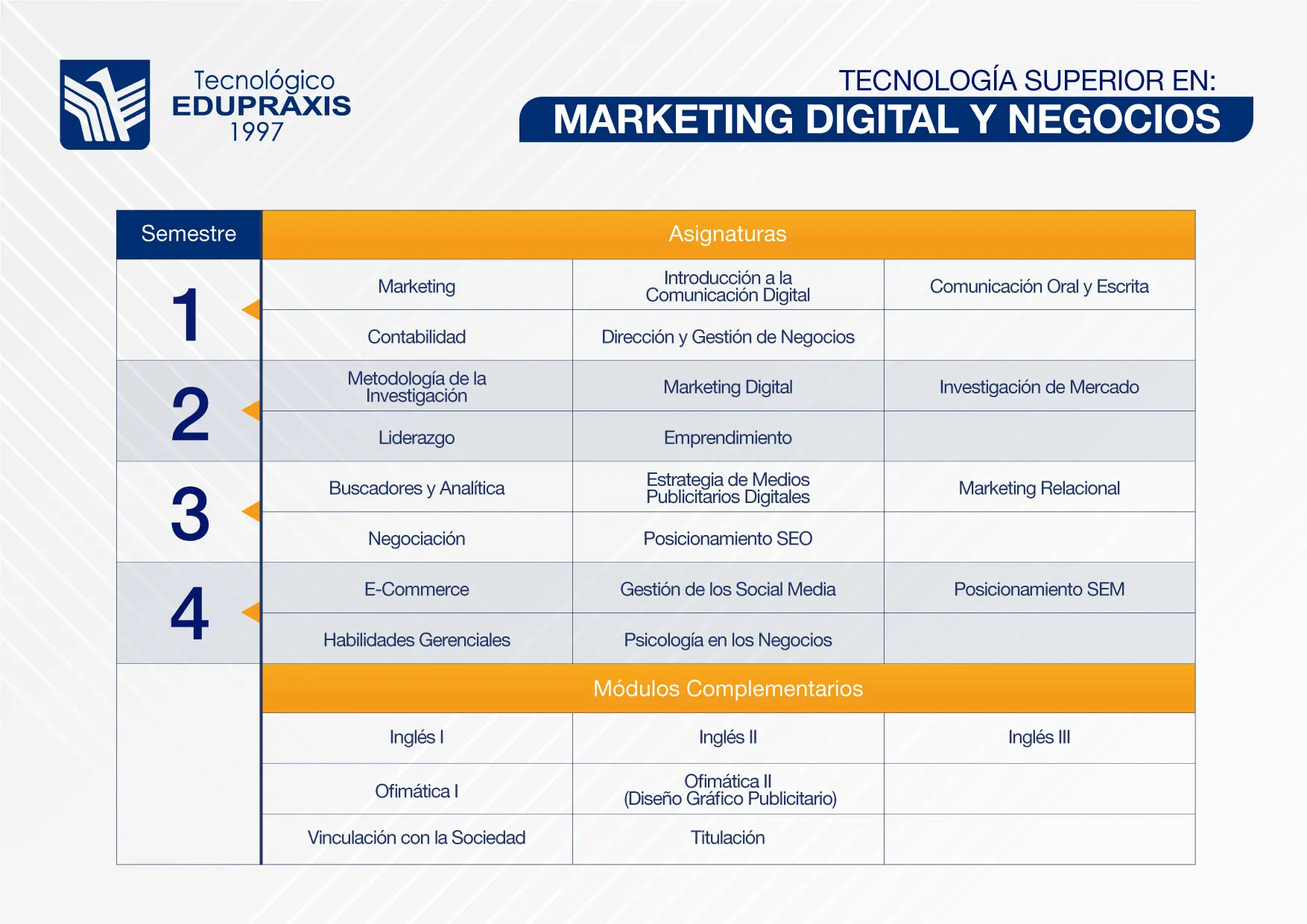 Tecnológico
EDUPRAXIS
1997

TECNOLOGÍA SUPERIOR EN:
MARKETING DIGITAL Y NEGOCIOS

| Semestre | Asignaturas | | |
|---|---|---|---|
| 1 | Marketing | Introducción a la Comunicación Digital | Comunicación Oral y Escrita |
| | Contabilidad | Dirección y Gestión de Negocios | |
| 2 | Metodología de la Investigación | Marketing Digital | Investigación de Mercado |
| | Liderazgo | Emprendimiento | |
| 3 | Buscadores y Analítica | Estrategia de Medios Publicitarios Digitales | Marketing Relacional |
| | Negociación | Posicionamiento SEO | |
| 4 | E-Commerce | Gestión de los Social Media | Posicionamiento SEM |
| | Habilidades Gerenciales | Psicología en los Negocios | |
| | Módulos Complementarios | | |
| | Inglés I | Inglés II | Inglés III |
| | Ofimática I | Ofimática II (Diseño Gráfico Publicitario) | |
| | Vinculación con la Sociedad | Titulación | |